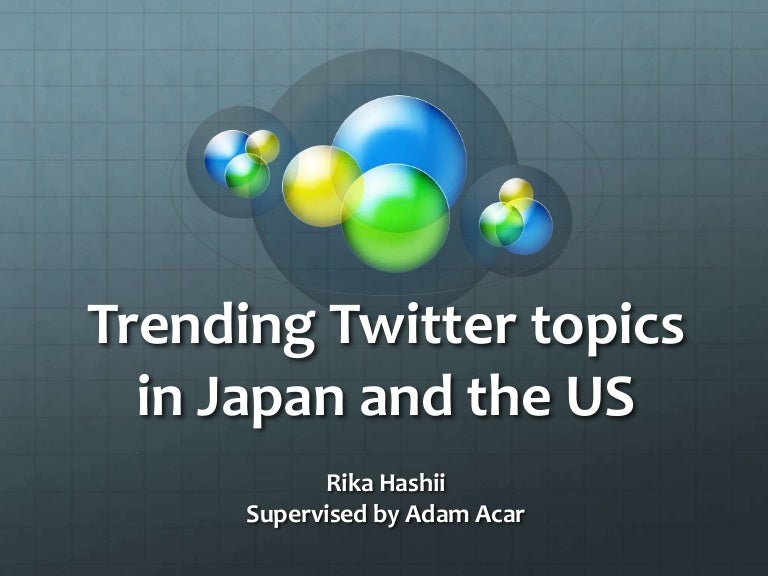 Trending Twitter topics in Japan and the US

Rika Hashii
Supervised by Adam Acar